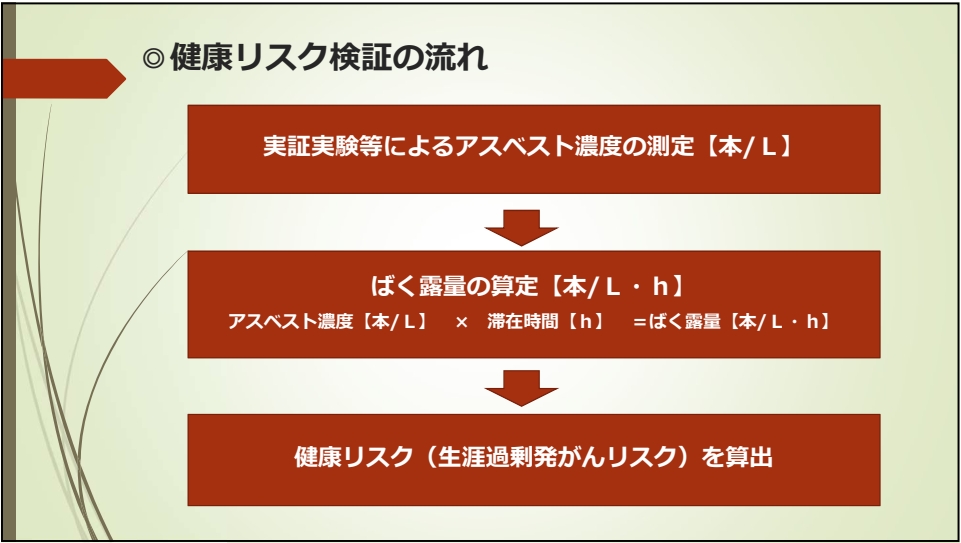 ◎健康リスク検証の流れ

実証実験等によるアスベスト濃度の測定【本/L】

ばく露量の算定【本/L・h】

アスベスト濃度【本/L】 × 滞在時間【h】 =ばく露量【本/L・h】

健康リスク（生涯過剰発がんリスク）を算出